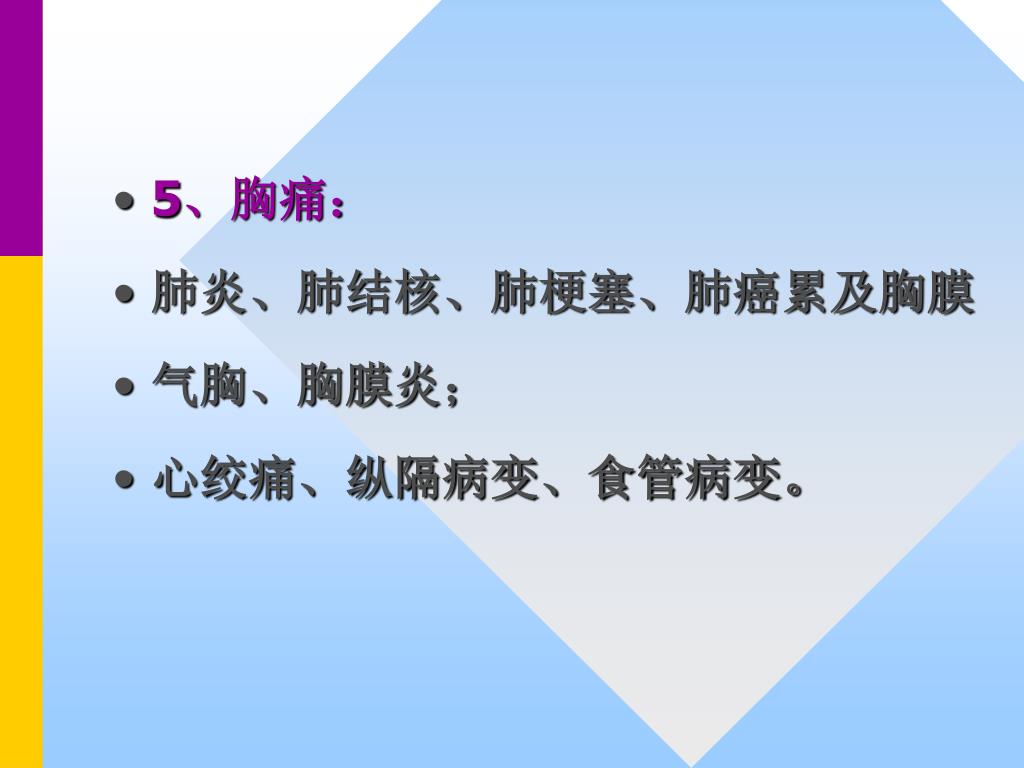 • 5、胸痛：
• 肺炎、肺结核、肺梗塞、肺癌累及胸膜
• 气胸、胸膜炎；
• 心绞痛、纵隔病变、食管病变。